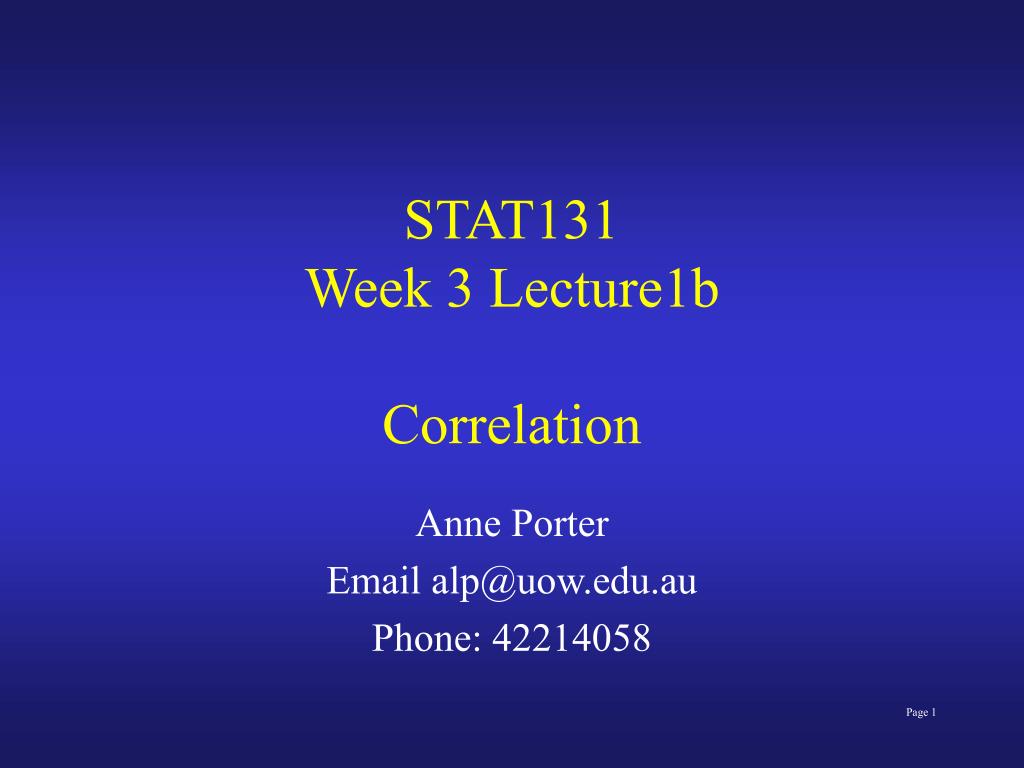 STAT131
Week 3 Lecture1b

Correlation

Anne Porter
Email alp@uow.edu.au
Phone: 42214058

Page 1